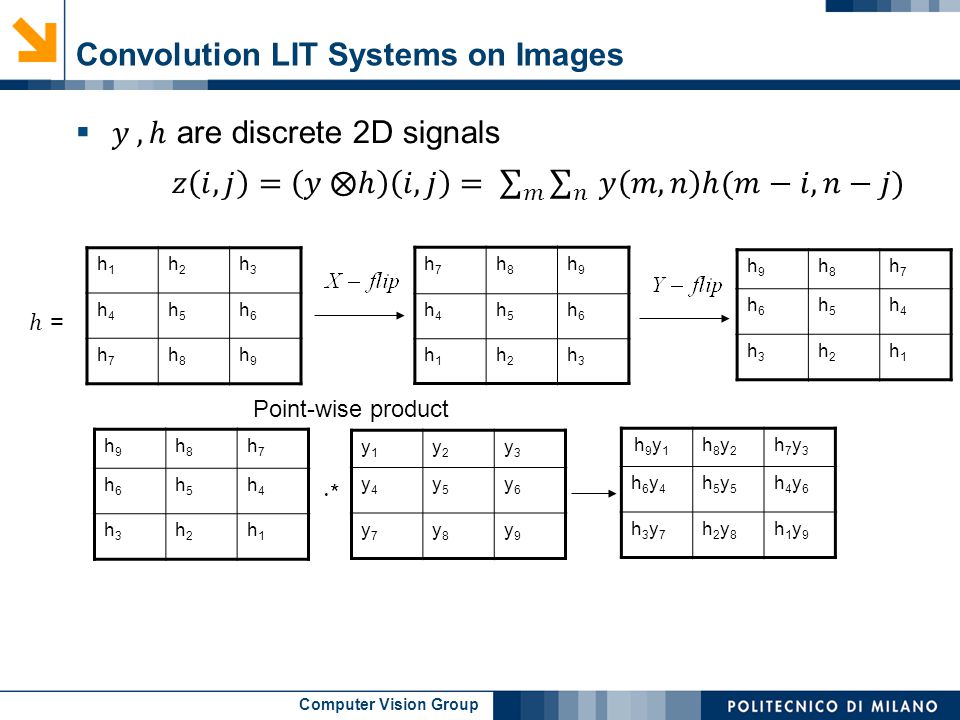 Convolution LIT Systems on Images

▪ $y, h$ are discrete 2D signals

$z(i,j) = (y \otimes h)(i,j) = \sum_m \sum_n y(m,n)h(m-i,n-j)$

$h$ =

| $h_1$ | $h_2$ | $h_3$ |
|---|---|---|
| $h_4$ | $h_5$ | $h_6$ |
| $h_7$ | $h_8$ | $h_9$ |

$X - flip$

| $h_7$ | $h_8$ | $h_9$ |
|---|---|---|
| $h_4$ | $h_5$ | $h_6$ |
| $h_1$ | $h_2$ | $h_3$ |

$Y - flip$

| $h_9$ | $h_8$ | $h_7$ |
|---|---|---|
| $h_6$ | $h_5$ | $h_4$ |
| $h_3$ | $h_2$ | $h_1$ |

Point-wise product

| $h_9$ | $h_8$ | $h_7$ |
|---|---|---|
| $h_6$ | $h_5$ | $h_4$ |
| $h_3$ | $h_2$ | $h_1$ |

.*

| $y_1$ | $y_2$ | $y_3$ |
|---|---|---|
| $y_4$ | $y_5$ | $y_6$ |
| $y_7$ | $y_8$ | $y_9$ |

| $h_9y_1$ | $h_8y_2$ | $h_7y_3$ |
|---|---|---|
| $h_6y_4$ | $h_5y_5$ | $h_4y_6$ |
| $h_3y_7$ | $h_2y_8$ | $h_1y_9$ |

Computer Vision Group

POLITECNICO DI MILANO